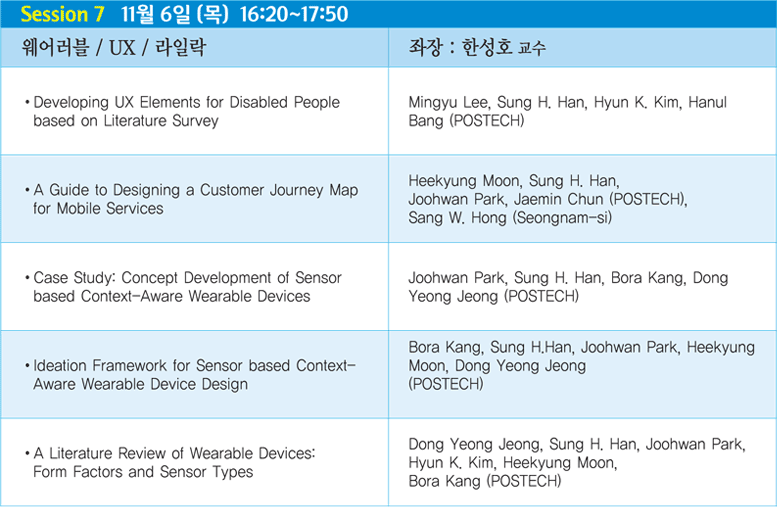 Session 7 11월 6일 (목) 16:20~17:50

| 웨어러블 / UX / 라일락 | 좌장 : 한성호 교수 |
|---|---|
| • Developing UX Elements for Disabled People based on Literature Survey | Mingyu Lee, Sung H. Han, Hyun K. Kim, Hanul Bang (POSTECH) |
| • A Guide to Designing a Customer Journey Map for Mobile Services | Heekyung Moon, Sung H. Han, Joohwan Park, Jaemin Chun (POSTECH), Sang W. Hong (Seongnam-si) |
| • Case Study: Concept Development of Sensor based Context-Aware Wearable Devices | Joohwan Park, Sung H. Han, Bora Kang, Dong Yeong Jeong (POSTECH) |
| • Ideation Framework for Sensor based Context-Aware Wearable Device Design | Bora Kang, Sung H.Han, Joohwan Park, Heekyung Moon, Dong Yeong Jeong (POSTECH) |
| • A Literature Review of Wearable Devices: Form Factors and Sensor Types | Dong Yeong Jeong, Sung H. Han, Joohwan Park, Hyun K. Kim, Heekyung Moon, Bora Kang (POSTECH) |